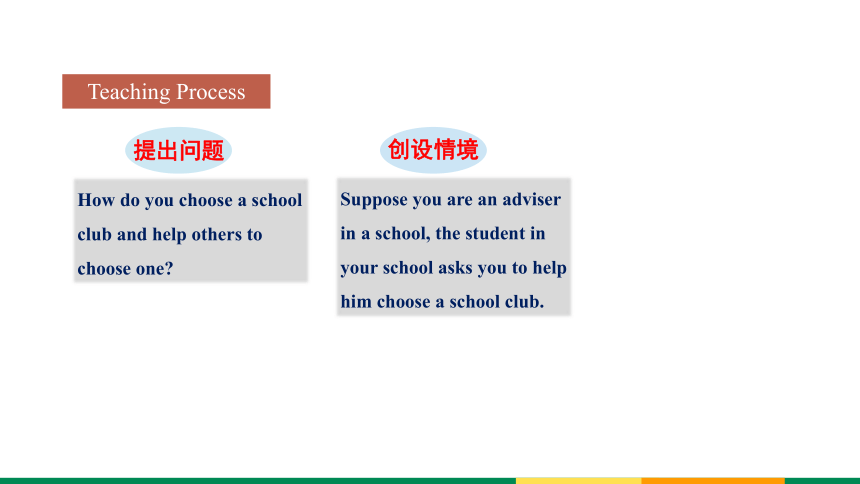 Teaching Process

提出问题

How do you choose a school club and help others to choose one?

创设情境

Suppose you are an adviser in a school, the student in your school asks you to help him choose a school club.